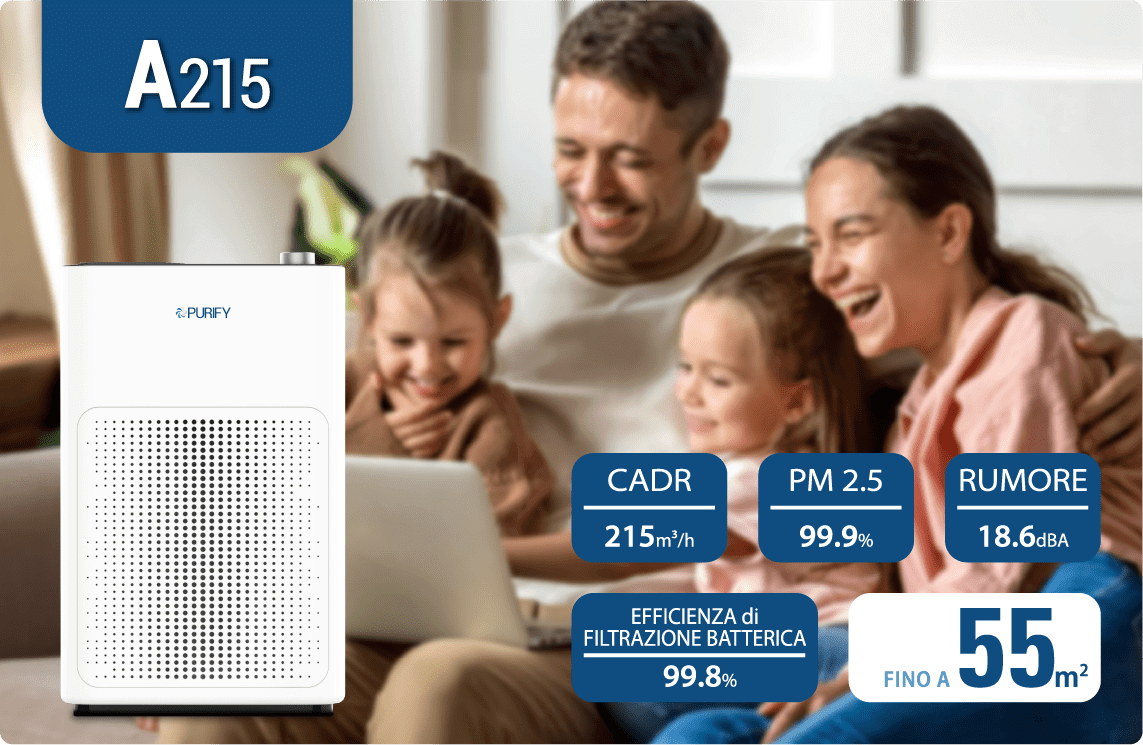 A215

PURIFY

CADR
215m³/h

PM 2.5
99.9%

RUMORE
18.6dBA

EFFICIENZA di FILTRAZIONE BATTERICA
99.8%

FINO A 55m²